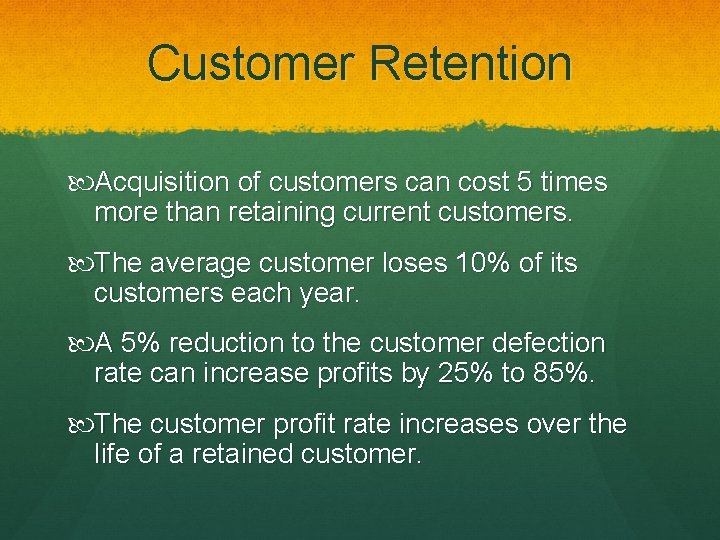 Customer Retention

Acquisition of customers can cost 5 times more than retaining current customers.

The average customer loses 10% of its customers each year.

A 5% reduction to the customer defection rate can increase profits by 25% to 85%.

The customer profit rate increases over the life of a retained customer.